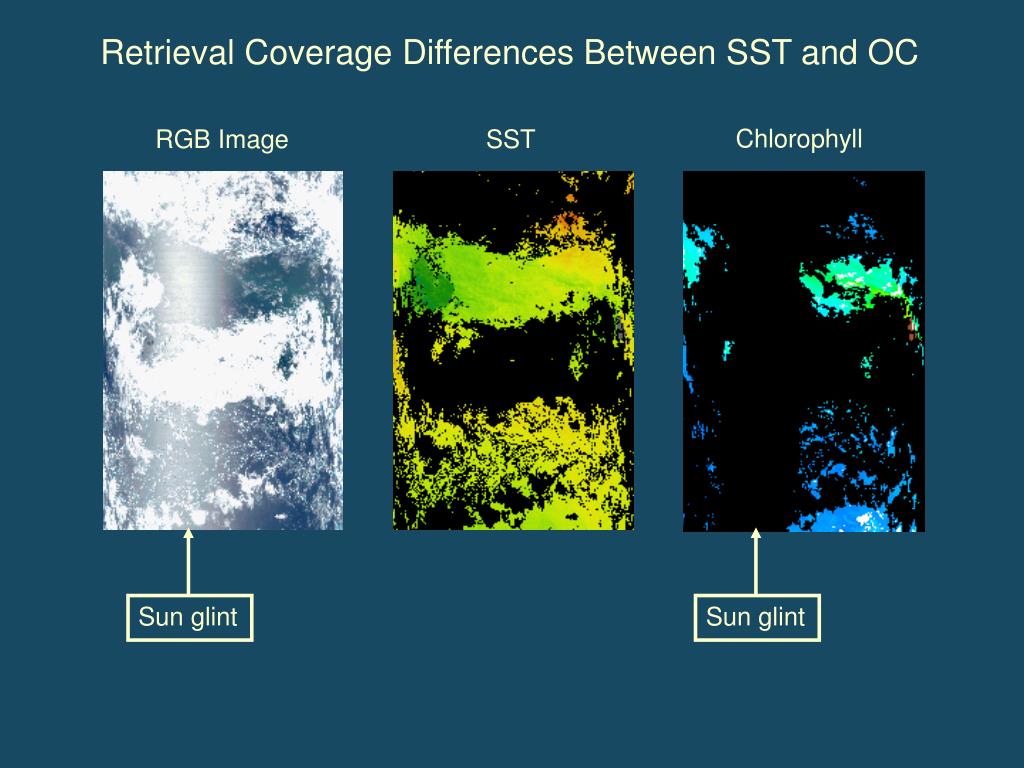 Retrieval Coverage Differences Between SST and OC

RGB Image

SST

Chlorophyll

Sun glint

Sun glint